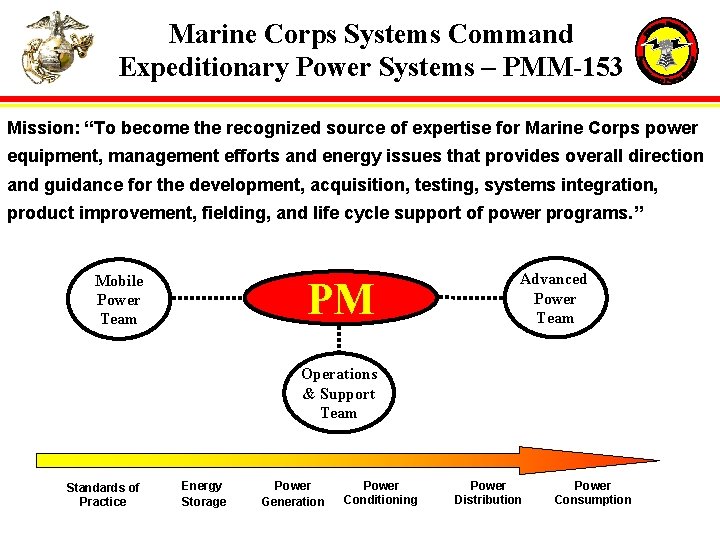 Marine Corps Systems Command
Expeditionary Power Systems – PMM-153

Mission: “To become the recognized source of expertise for Marine Corps power equipment, management efforts and energy issues that provides overall direction and guidance for the development, acquisition, testing, systems integration, product improvement, fielding, and life cycle support of power programs.”

Mobile Power Team

PM

Advanced Power Team

Operations & Support Team

Standards of Practice

Energy Storage

Power Generation

Power Conditioning

Power Distribution

Power Consumption